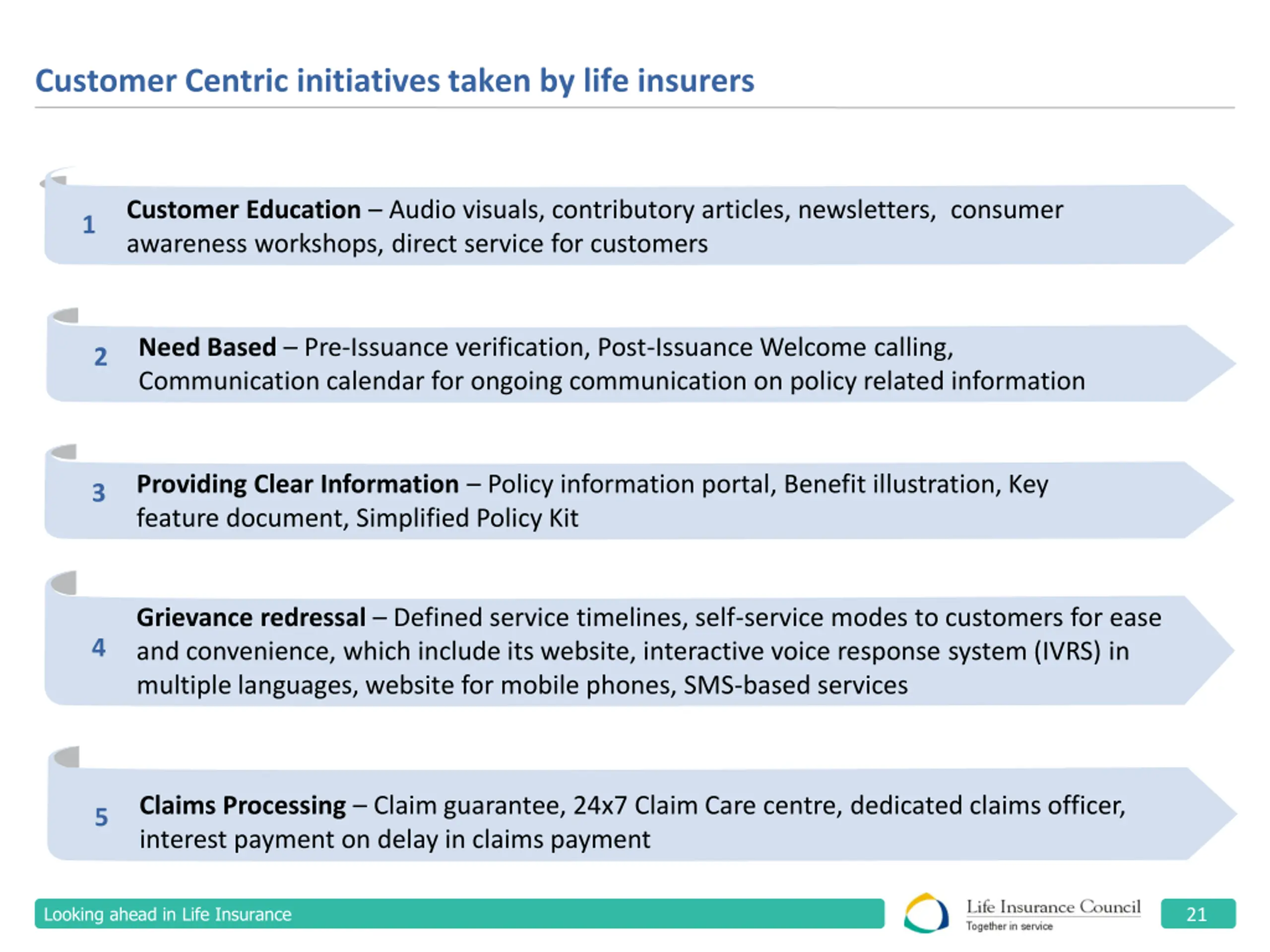 Customer Centric initiatives taken by life insurers

1 Customer Education – Audio visuals, contributory articles, newsletters, consumer awareness workshops, direct service for customers

2 Need Based – Pre-Issuance verification, Post-Issuance Welcome calling, Communication calendar for ongoing communication on policy related information

3 Providing Clear Information – Policy information portal, Benefit illustration, Key feature document, Simplified Policy Kit

4 Grievance redressal – Defined service timelines, self-service modes to customers for ease and convenience, which include its website, interactive voice response system (IVRS) in multiple languages, website for mobile phones, SMS-based services

5 Claims Processing – Claim guarantee, 24x7 Claim Care centre, dedicated claims officer, interest payment on delay in claims payment

Looking ahead in Life Insurance

Life Insurance Council
Together in service

21